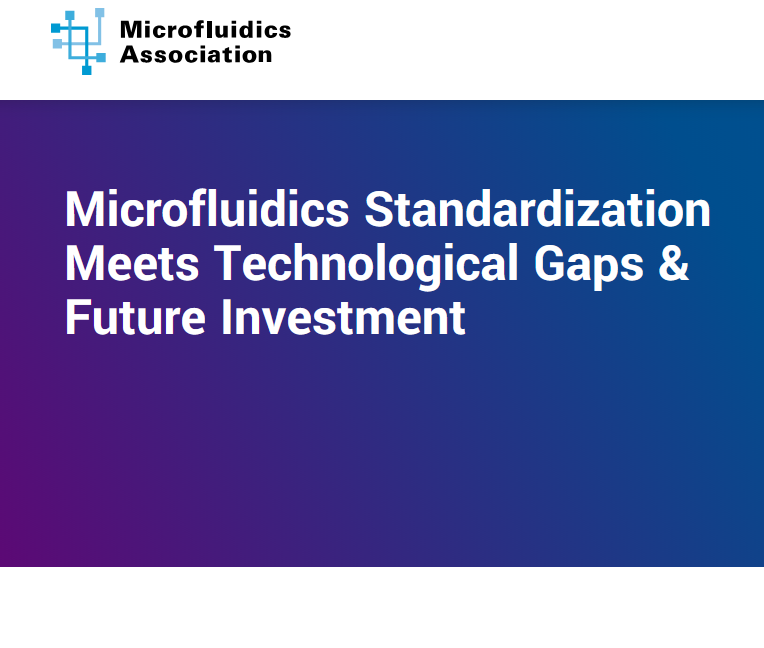 Microfluidics Association

Microfluidics Standardization Meets Technological Gaps & Future Investment